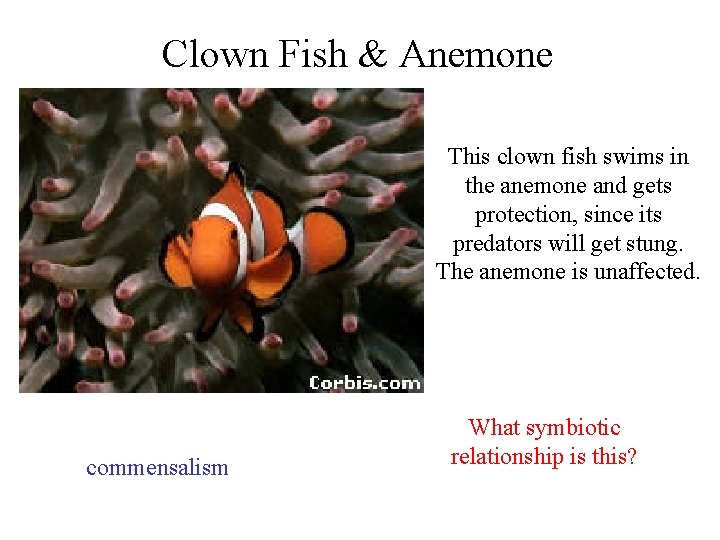 Clown Fish & Anemone

Corbis.com

This clown fish swims in the anemone and gets protection, since its predators will get stung. The anemone is unaffected.

What symbiotic relationship is this?

commensalism